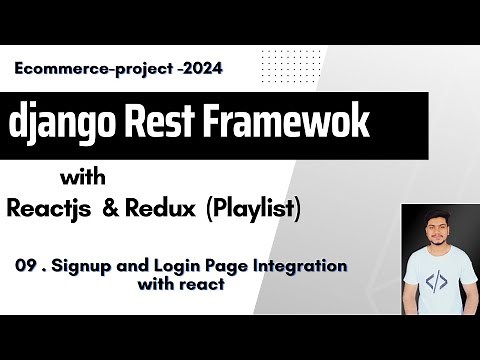 Ecommerce-project -2024

django Rest Framewok

with

Reactjs & Redux (Playlist)

09 . Signup and Login Page Integration with react

</>